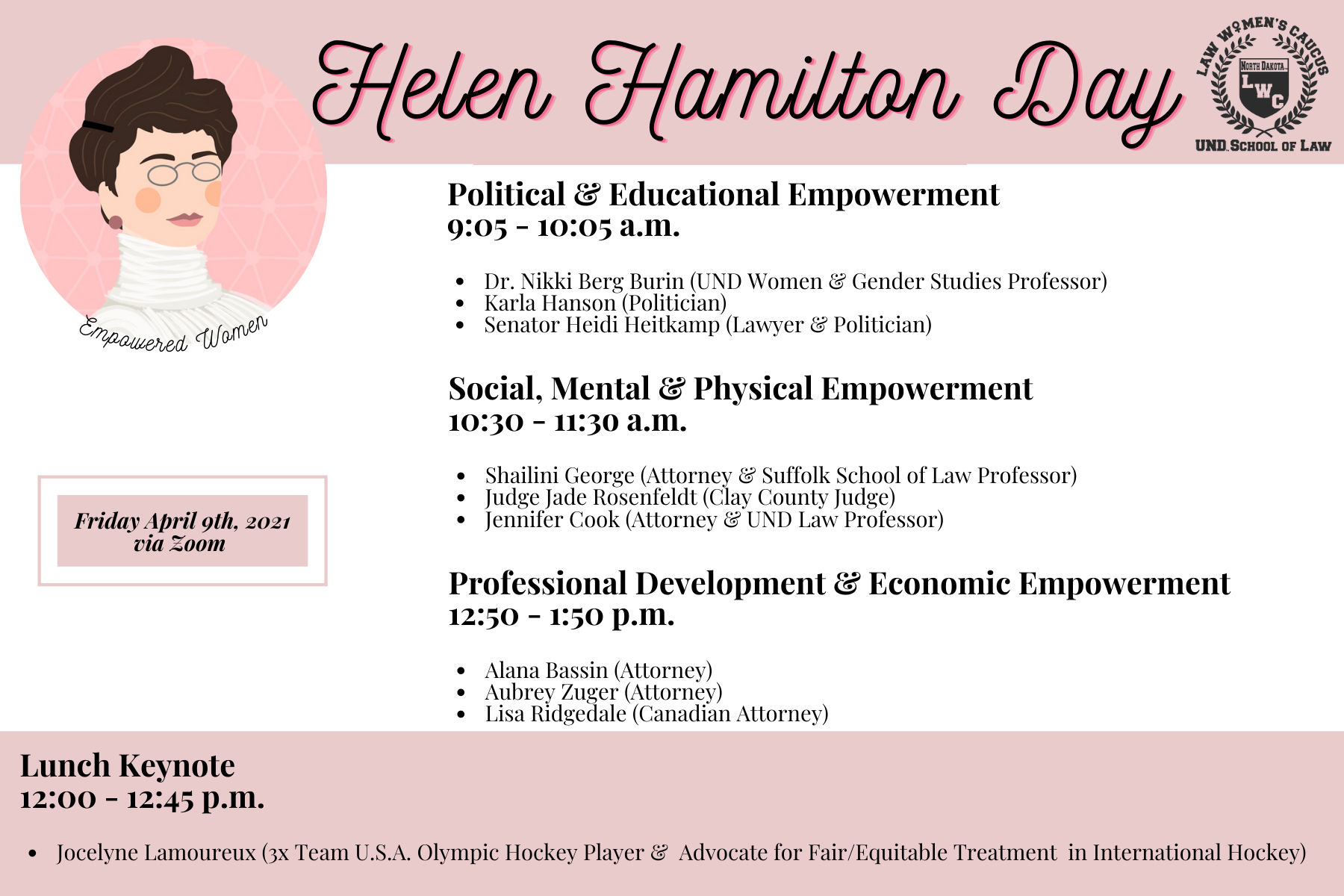 Helen Hamilton Day

LAW WOMEN'S CAUCUS
NORTH DAKOTA
LWC
UND SCHOOL OF LAW

Empowered Women

Friday April 9th, 2021
via Zoom

Political & Educational Empowerment
9:05 - 10:05 a.m.

- Dr. Nikki Berg Burin (UND Women & Gender Studies Professor)
- Karla Hanson (Politician)
- Senator Heidi Heitkamp (Lawyer & Politician)

Social, Mental & Physical Empowerment
10:30 - 11:30 a.m.

- Shailini George (Attorney & Suffolk School of Law Professor)
- Judge Jade Rosenfeldt (Clay County Judge)
- Jennifer Cook (Attorney & UND Law Professor)

Professional Development & Economic Empowerment
12:50 - 1:50 p.m.

- Alana Bassin (Attorney)
- Aubrey Zuger (Attorney)
- Lisa Ridgedale (Canadian Attorney)

Lunch Keynote
12:00 - 12:45 p.m.

- Jocelyne Lamoureux (3x Team U.S.A. Olympic Hockey Player & Advocate for Fair/Equitable Treatment in International Hockey)